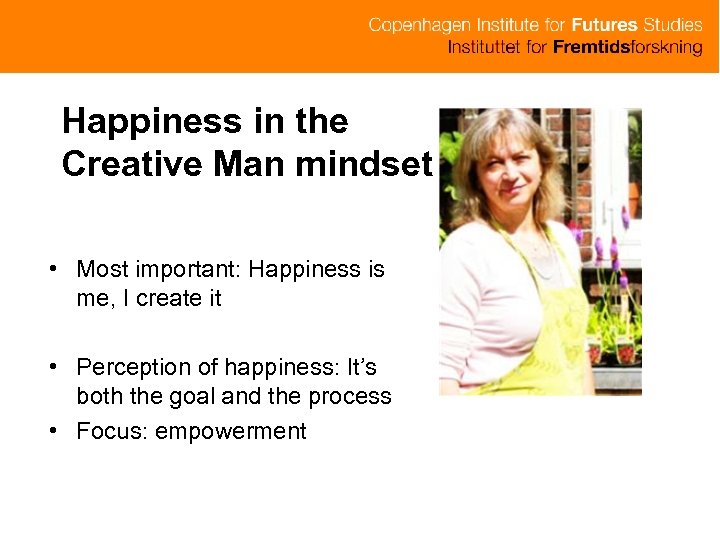 Copenhagen Institute for Futures Studies
Instituttet for Fremtidsforskning

Happiness in the Creative Man mindset

• Most important: Happiness is me, I create it

• Perception of happiness: It's both the goal and the process
• Focus: empowerment